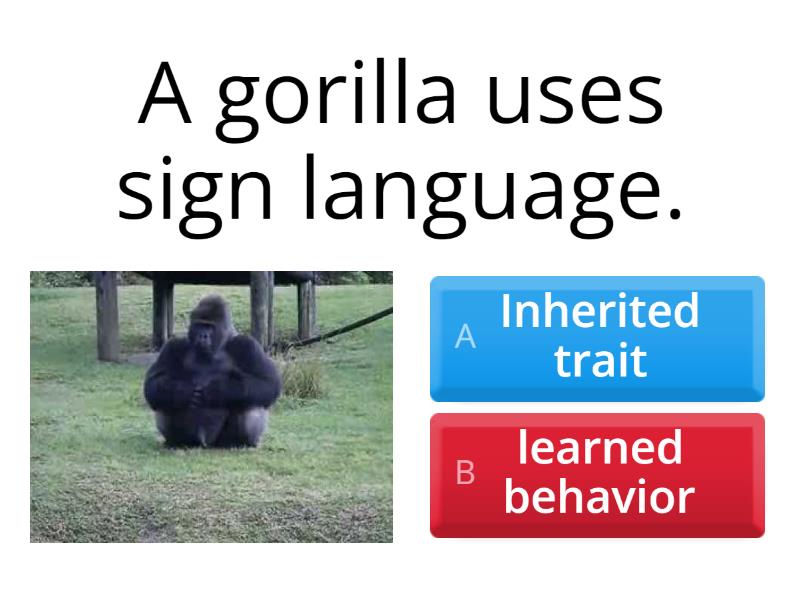 A gorilla uses sign language.

A Inherited trait

B learned behavior